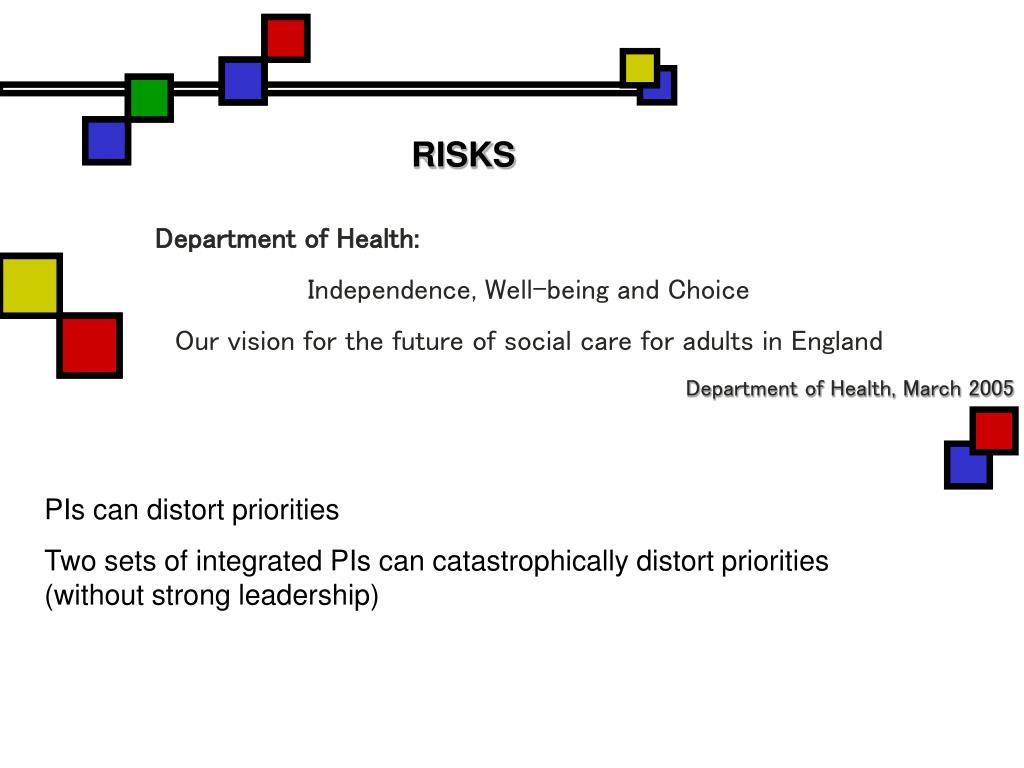 RISKS

Department of Health:

Independence, Well-being and Choice

Our vision for the future of social care for adults in England

Department of Health, March 2005

PIs can distort priorities

Two sets of integrated PIs can catastrophically distort priorities (without strong leadership)